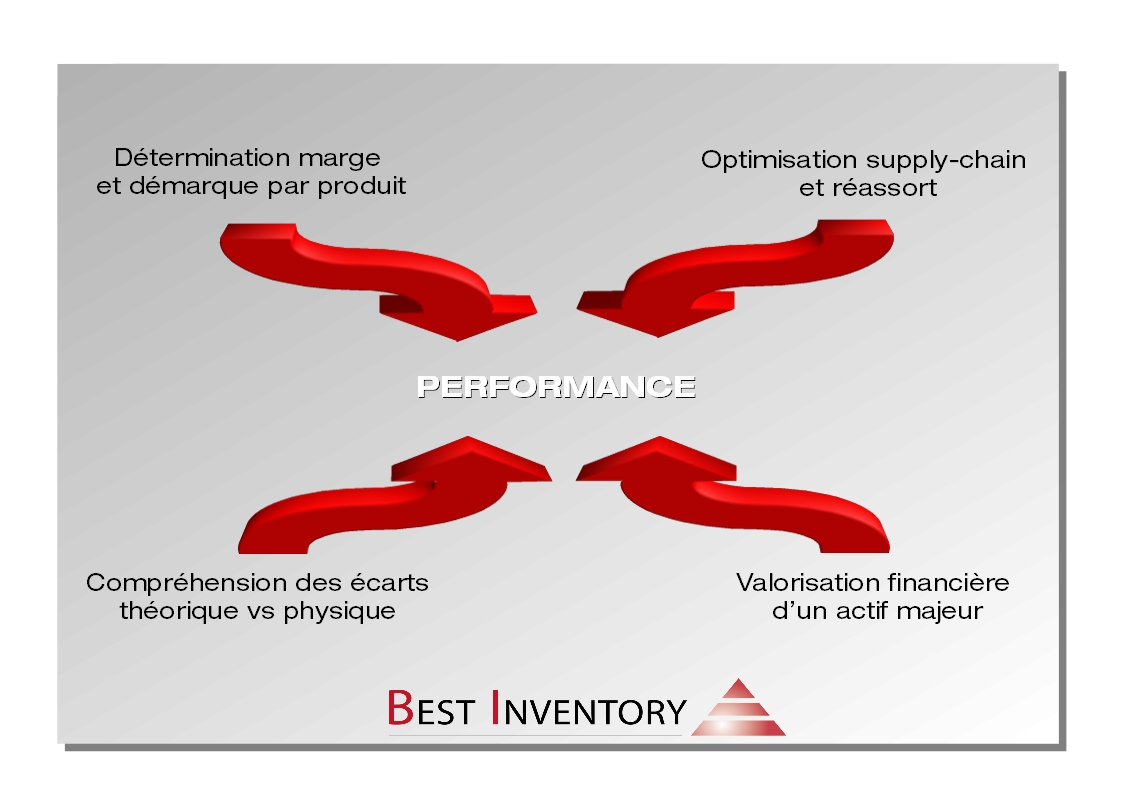 Détermination marge et démarque par produit

Optimisation supply-chain et réassort

PERFORMANCE

Compréhension des écarts théorique vs physique

Valorisation financière d'un actif majeur

BEST INVENTORY